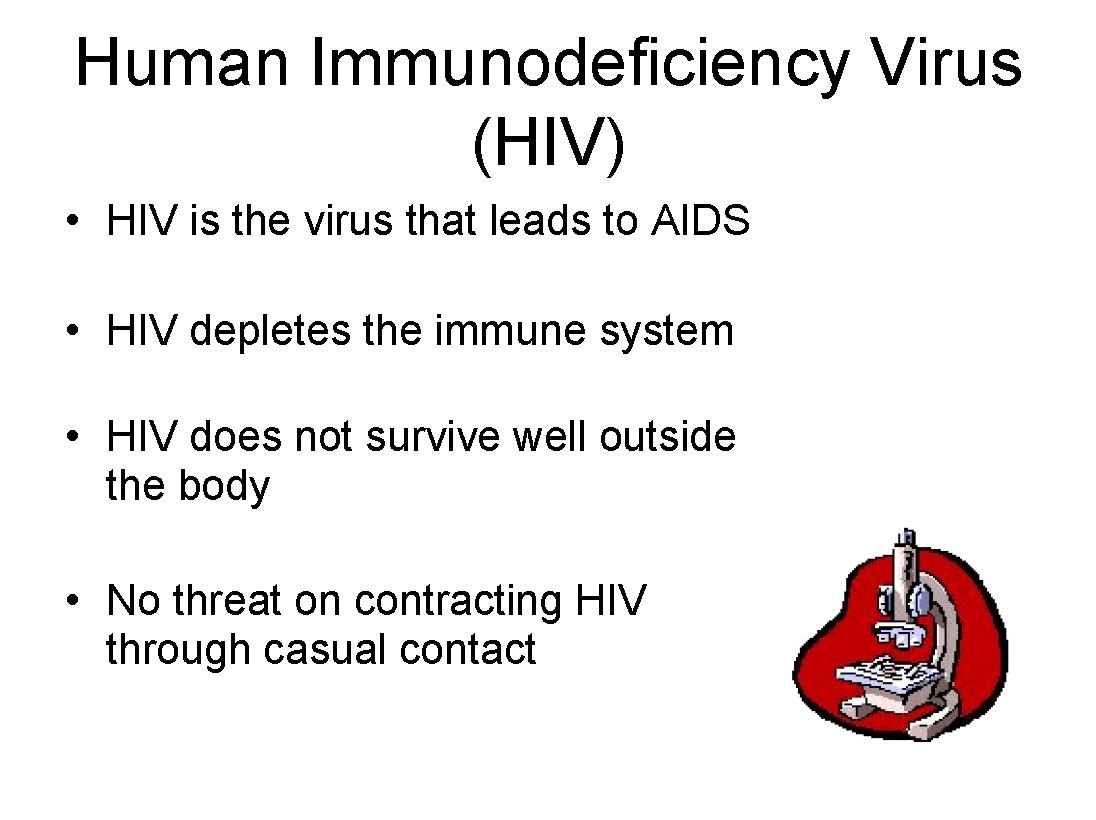 Human Immunodeficiency Virus (HIV)

• HIV is the virus that leads to AIDS

• HIV depletes the immune system

• HIV does not survive well outside the body

• No threat on contracting HIV through casual contact